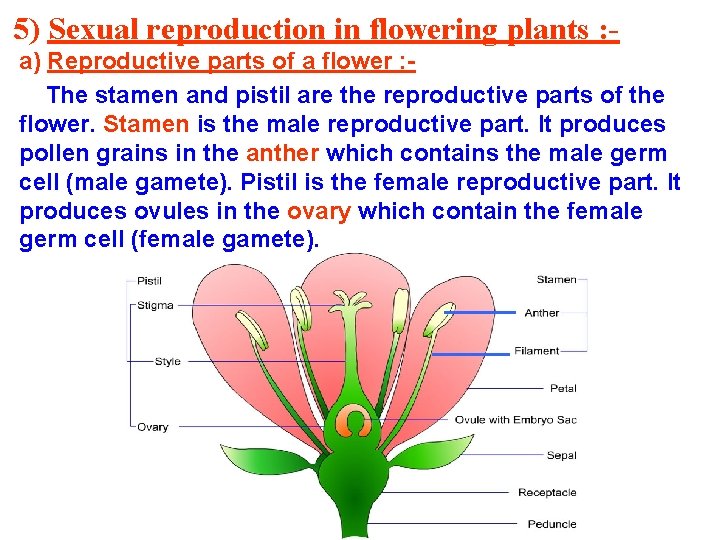 5) Sexual reproduction in flowering plants :-

a) Reproductive parts of a flower :-

The stamen and pistil are the reproductive parts of the flower. Stamen is the male reproductive part. It produces pollen grains in the anther which contains the male germ cell (male gamete). Pistil is the female reproductive part. It produces ovules in the ovary which contain the female germ cell (female gamete).

Pistil
Stigma
Style
Ovary
Stamen
Anther
Filament
Petal
Ovule with Embryo Sac
Sepal
Receptacle
Peduncle